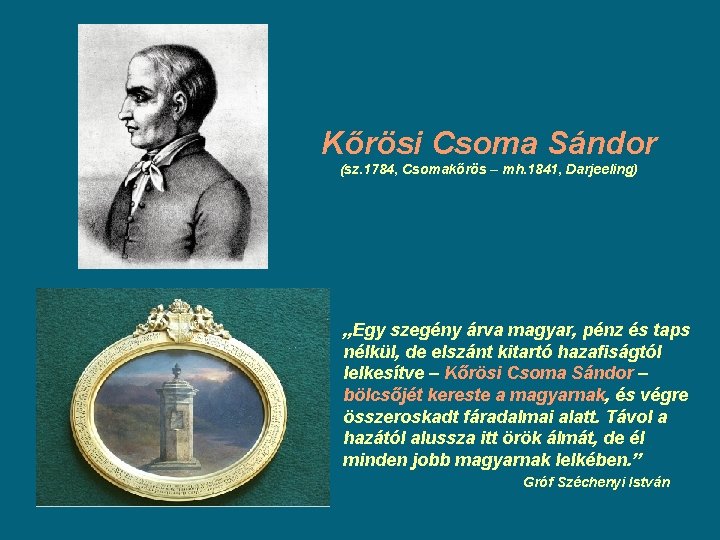 Kőrösi Csoma Sándor
(sz.1784, Csomakőrös – mh.1841, Darjeeling)

„Egy szegény árva magyar, pénz és taps nélkül, de elszánt kitartó hazafiságtól lelkesítve – Kőrösi Csoma Sándor – bölcsőjét kereste a magyarnak, és végre összeroskadt fáradalmai alatt. Távol a hazától alussza itt örök álmát, de él minden jobb magyarnak lelkében.”

Gróf Széchenyi István